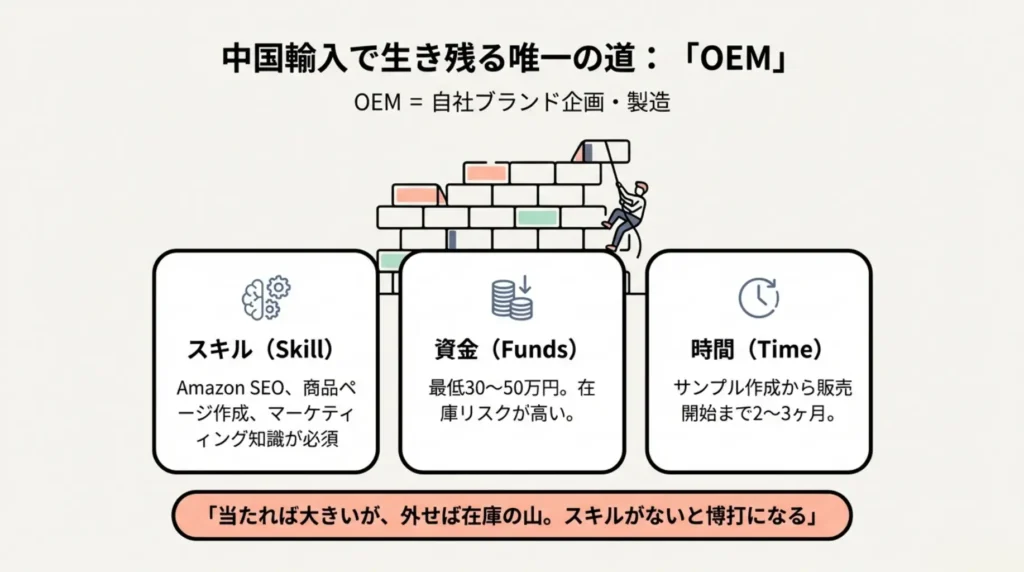 中国輸入で生き残る唯一の道：「OEM」

OEM = 自社ブランド企画・製造

スキル（Skill）

Amazon SEO、商品ページ作成、マーケティング知識が必須

資金（Funds）

最低30〜50万円。在庫リスクが高い。

時間（Time）

サンプル作成から販売開始まで2〜3ヶ月。

「当たれば大きいが、外せば在庫の山。スキルがないと博打になる」